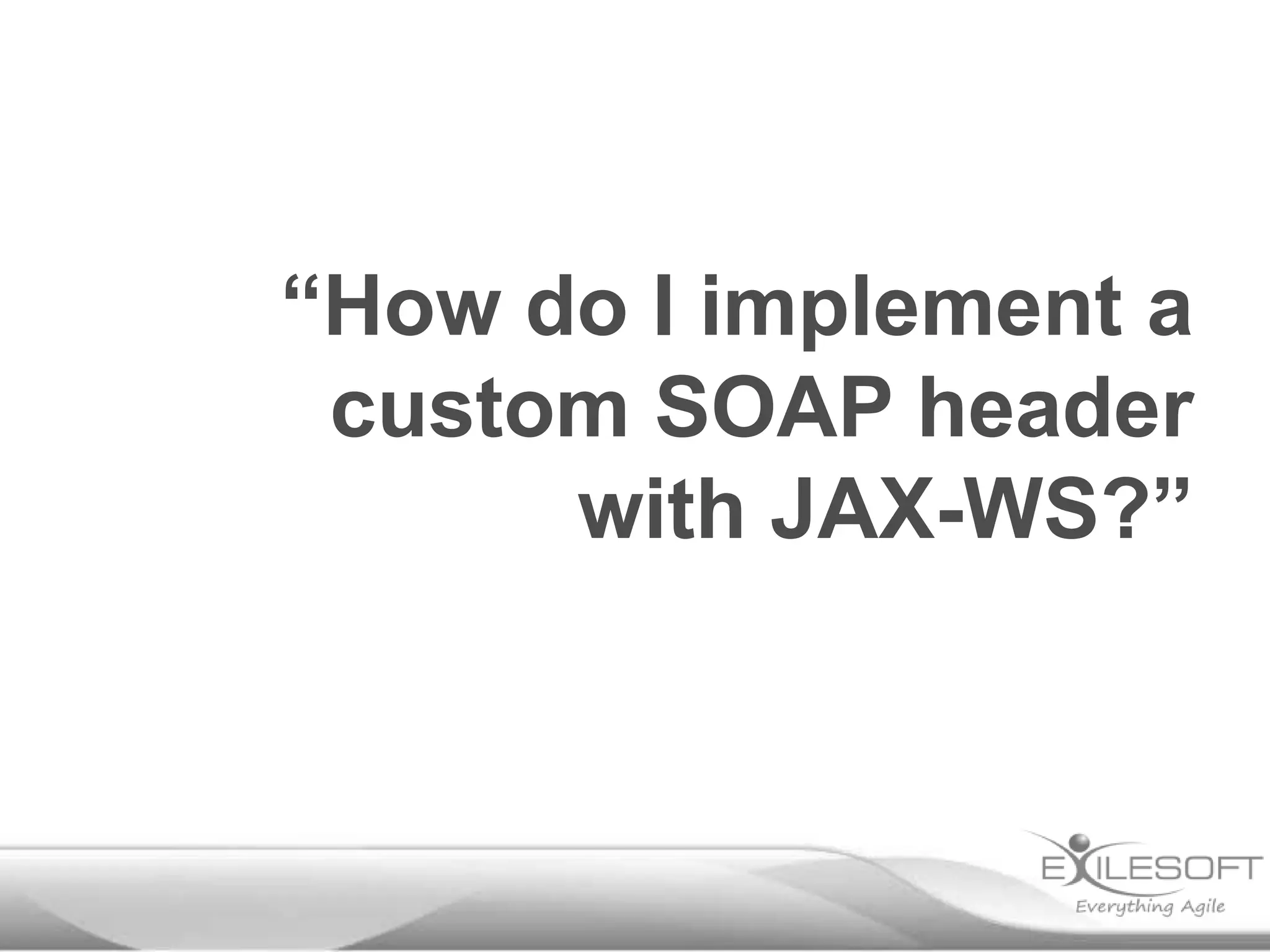 “How do I implement a custom SOAP header with JAX-WS?”

EXILESOFT
Everything Agile